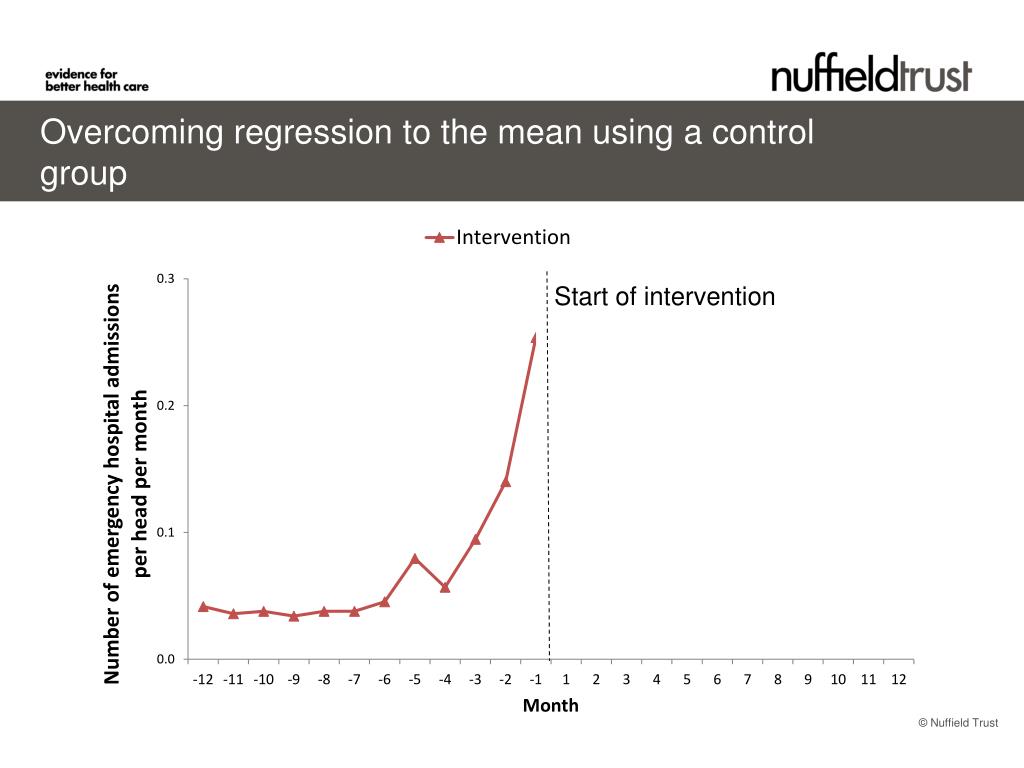 evidence for better health care

nuffieldtrust

Overcoming regression to the mean using a control group

Intervention

Start of intervention

Number of emergency hospital admissions per head per month

0.3
0.2
0.1
0.0

-12 -11 -10 -9 -8 -7 -6 -5 -4 -3 -2 -1 1 2 3 4 5 6 7 8 9 10 11 12

Month

© Nuffield Trust